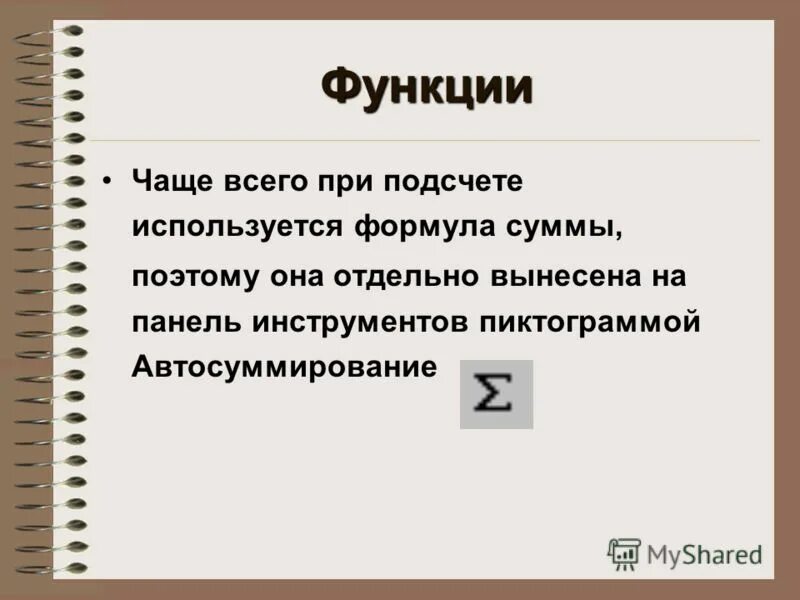 Функции

• Чаще всего при подсчете используется формула суммы, поэтому она отдельно вынесена на панель инструментов пиктограммой Автосуммирование $\Sigma$

MyShared